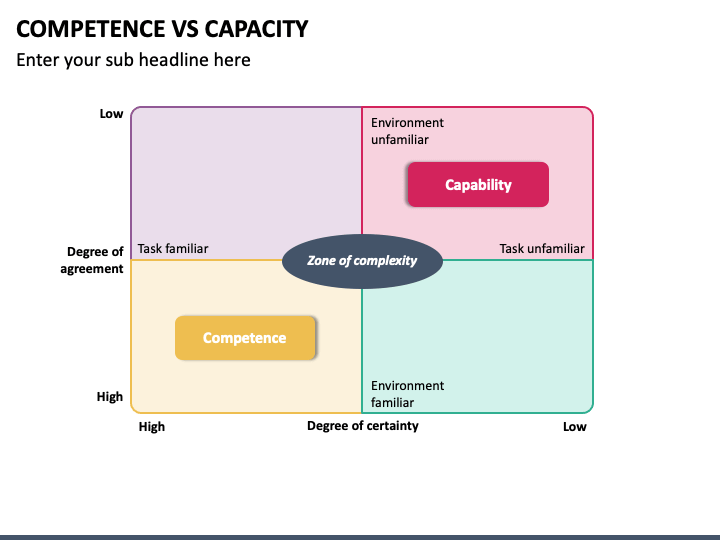 COMPETENCE VS CAPACITY

Enter your sub headline here

Low

Environment unfamiliar

Capability

Degree of agreement

Task familiar

Zone of complexity

Task unfamiliar

Competence

High

Environment familiar

High

Degree of certainty

Low